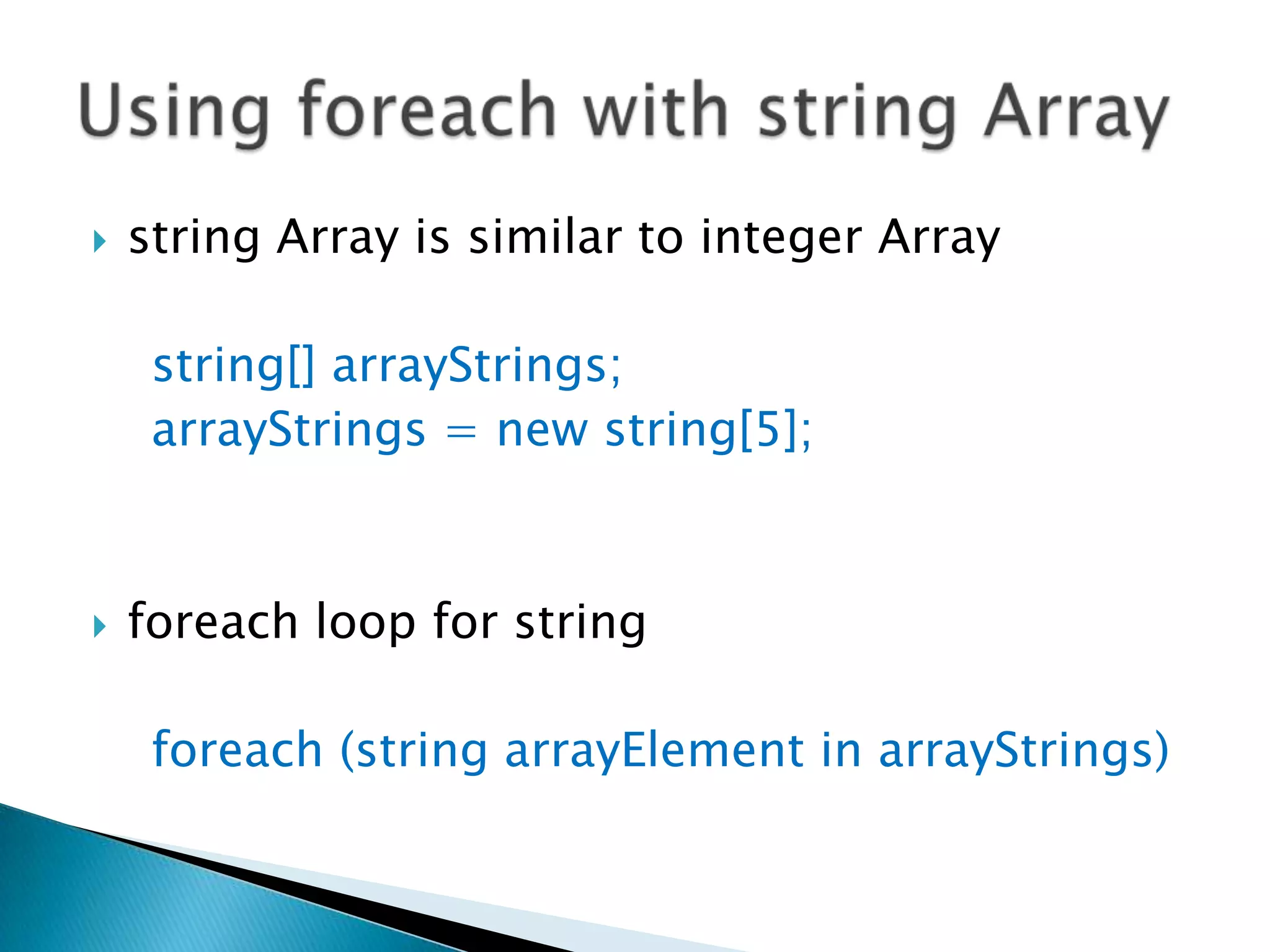 Using foreach with string Array

string Array is similar to integer Array

string[] arrayStrings;
arrayStrings = new string[5];

foreach loop for string

foreach (string arrayElement in arrayStrings)